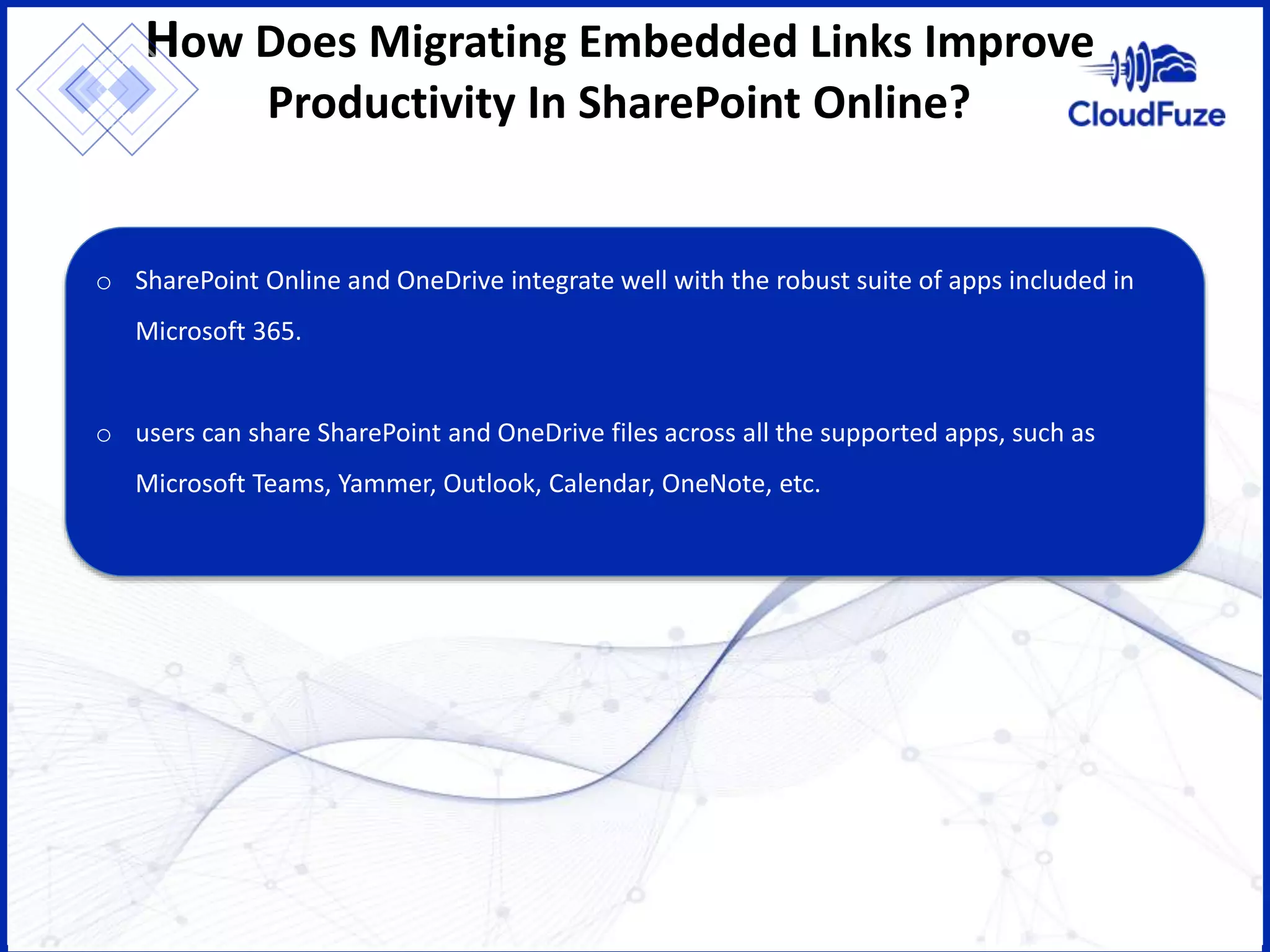 How Does Migrating Embedded Links Improve Productivity In SharePoint Online?

CloudFuze

○ SharePoint Online and OneDrive integrate well with the robust suite of apps included in Microsoft 365.

○ users can share SharePoint and OneDrive files across all the supported apps, such as Microsoft Teams, Yammer, Outlook, Calendar, OneNote, etc.